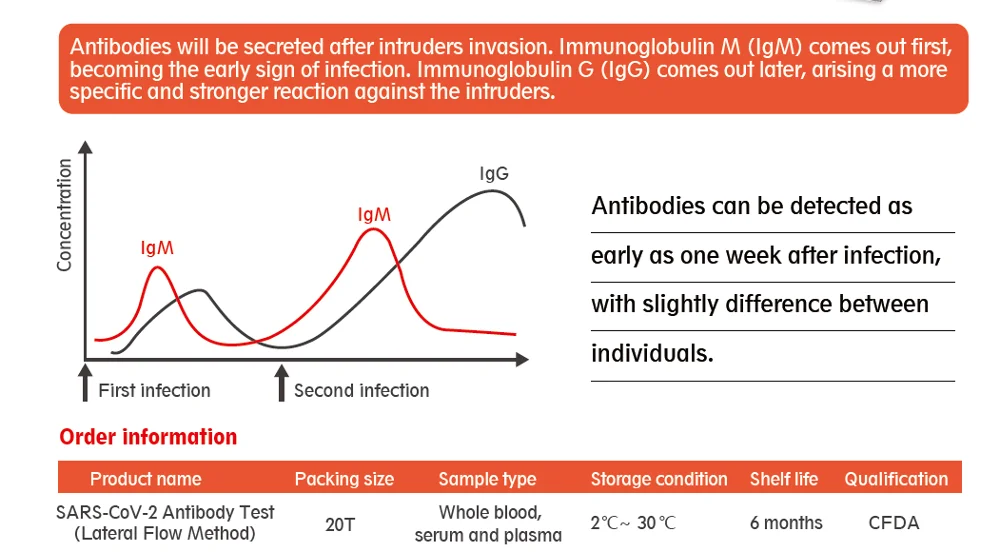 Antibodies will be secreted after intruders invasion. Immunoglobulin M (IgM) comes out first, becoming the early sign of infection. Immunoglobulin G (IgG) comes out later, arising a more specific and stronger reaction against the intruders.

Concentration

IgM

IgM

IgG

First infection

Second infection

Antibodies can be detected as early as one week after infection, with slightly difference between individuals.

Order information

| Product name | Packing size | Sample type | Storage condition | Shelf life | Qualification |
|---|---|---|---|---|---|
| SARS-CoV-2 Antibody Test (Lateral Flow Method) | 20T | Whole blood, serum and plasma | 2℃~ 30℃ | 6 months | CFDA |